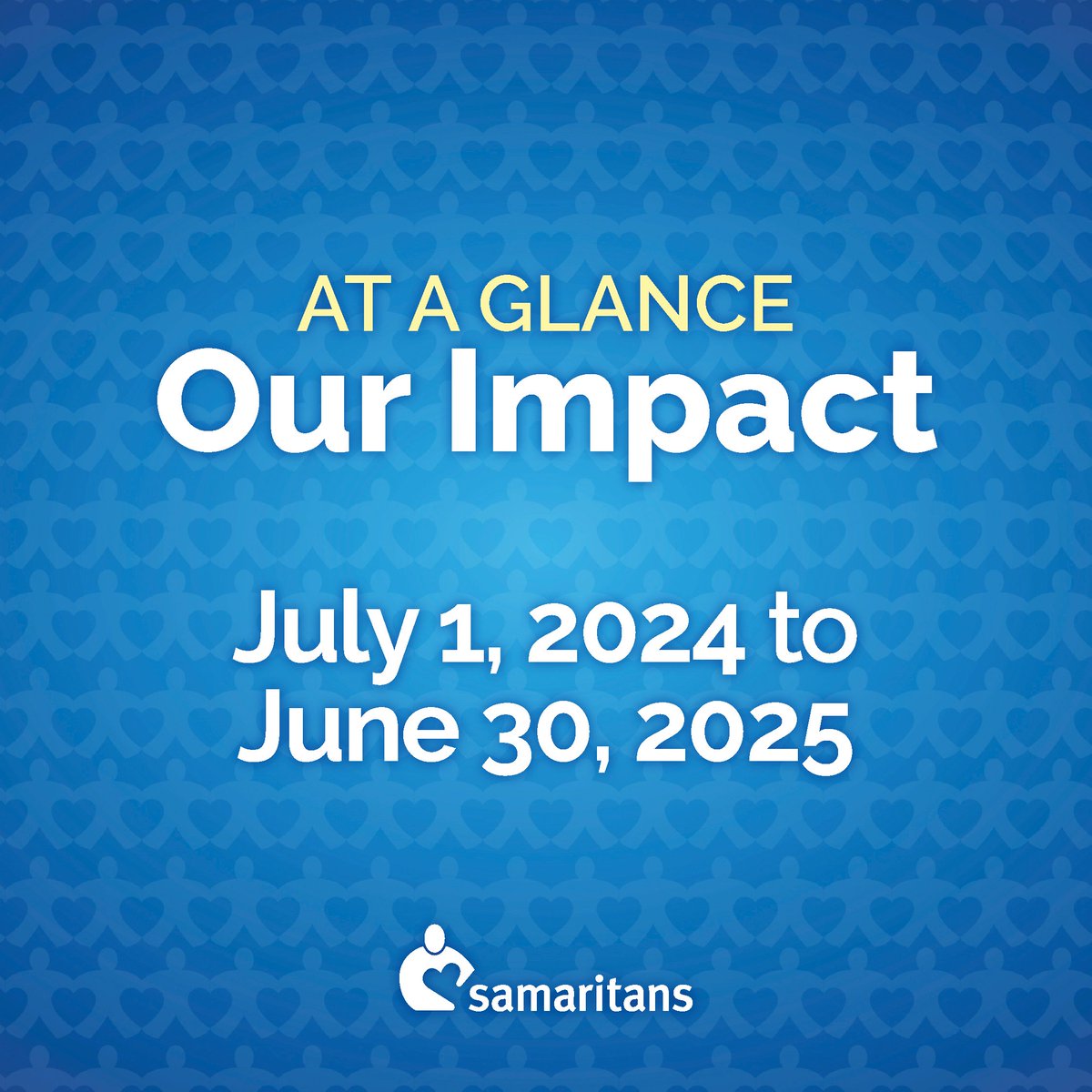 AT A GLANCE
Our Impact

July 1, 2024 to
June 30, 2025

samaritans